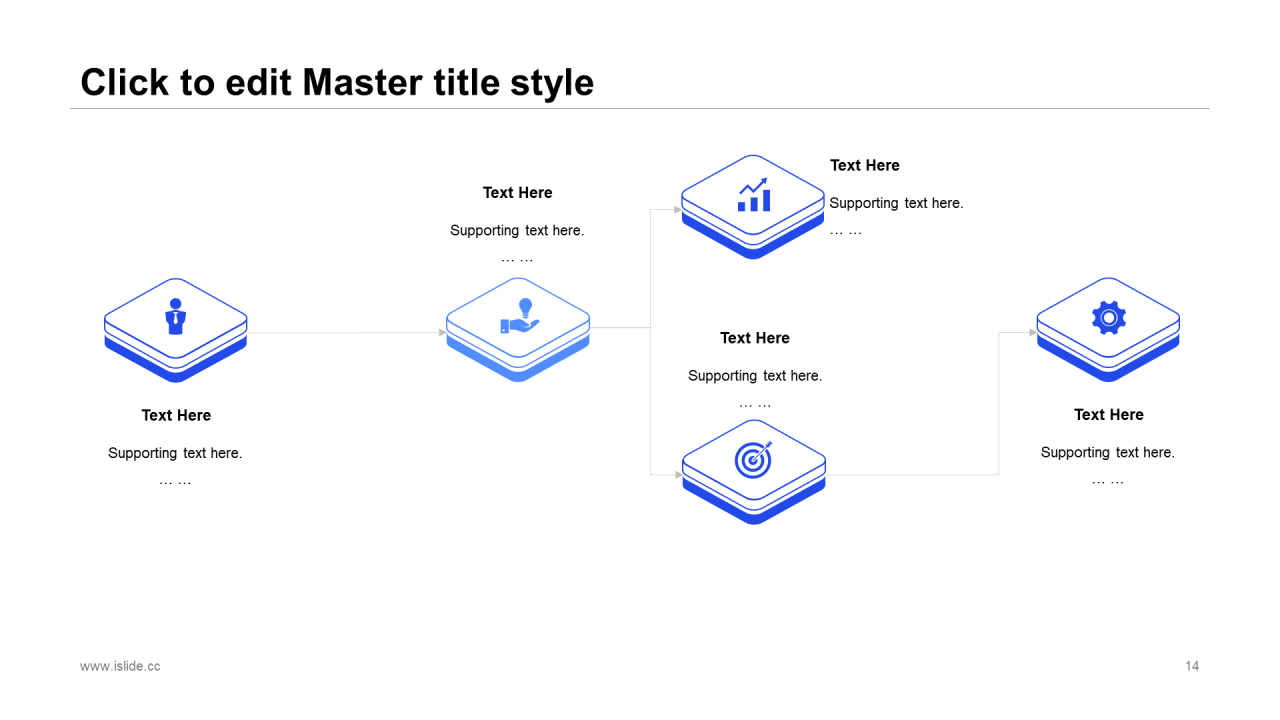 Click to edit Master title style

Text Here

Supporting text here.

… …

Text Here

Supporting text here.

… …

Text Here

Supporting text here.

… …

Text Here

Supporting text here.

… …

Text Here

Supporting text here.

… …

www.islide.cc

14